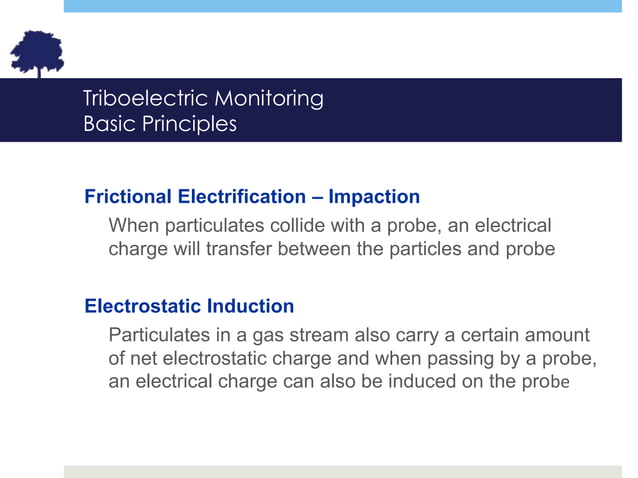 Triboelectric Monitoring
Basic Principles

Frictional Electrification – Impaction

When particulates collide with a probe, an electrical charge will transfer between the particles and probe

Electrostatic Induction

Particulates in a gas stream also carry a certain amount of net electrostatic charge and when passing by a probe, an electrical charge can also be induced on the probe